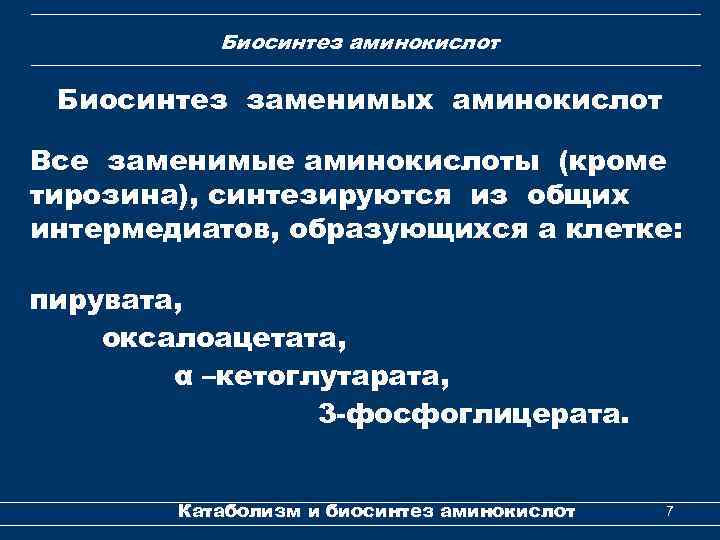 Биосинтез аминокислот

Биосинтез заменимых аминокислот

Все заменимые аминокислоты (кроме тирозина), синтезируются из общих интермедиатов, образующихся а клетке:

пирувата,
оксалоацетата,
α –кетоглутарата,
3-фосфоглицерата.

Катаболизм и биосинтез аминокислот 7